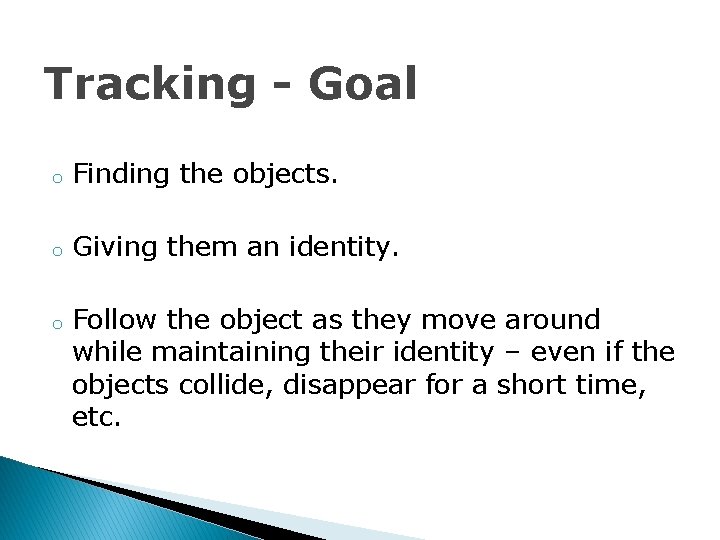 Tracking - Goal

o Finding the objects.

o Giving them an identity.

o Follow the object as they move around while maintaining their identity – even if the objects collide, disappear for a short time, etc.